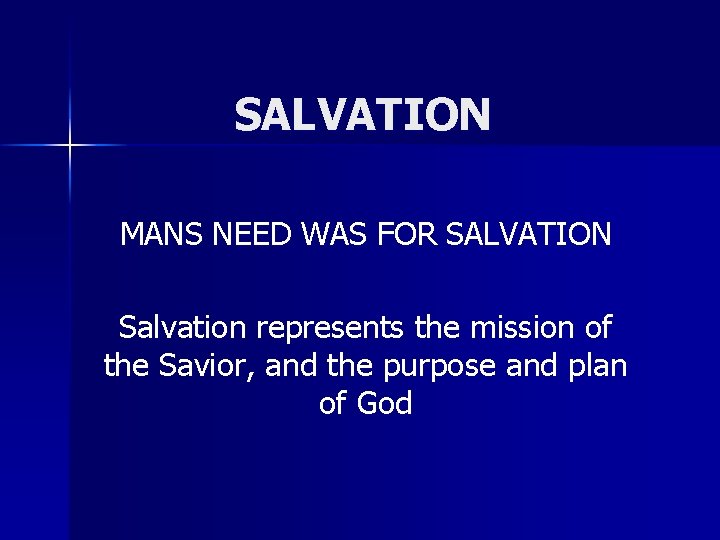 SALVATION

MANS NEED WAS FOR SALVATION

Salvation represents the mission of the Savior, and the purpose and plan of God